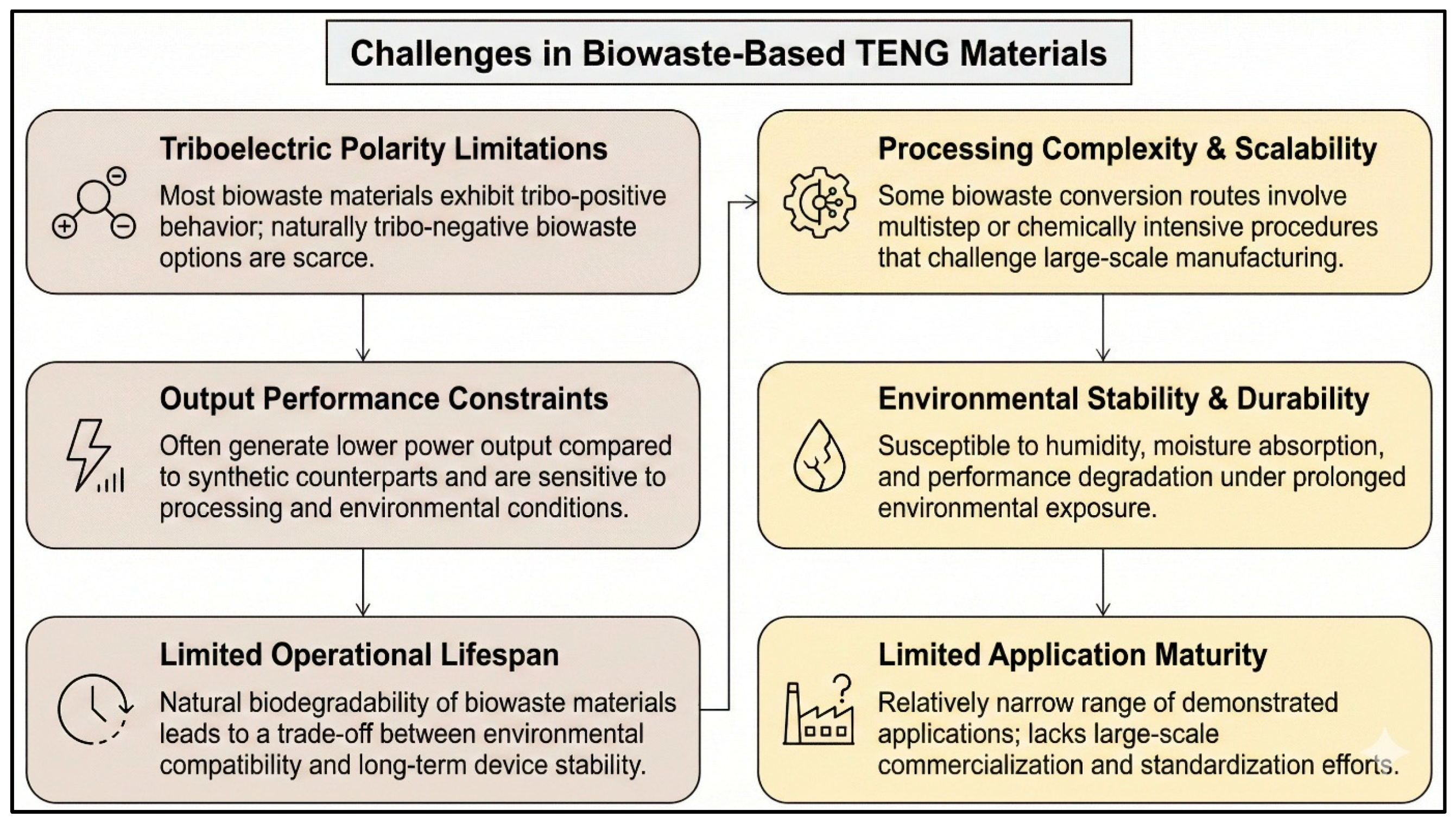 Challenges in Biowaste-Based TENG Materials

Triboelectric Polarity Limitations

Most biowaste materials exhibit tribo-positive behavior; naturally tribo-negative biowaste options are scarce.

Output Performance Constraints

Often generate lower power output compared to synthetic counterparts and are sensitive to processing and environmental conditions.

Limited Operational Lifespan

Natural biodegradability of biowaste materials leads to a trade-off between environmental compatibility and long-term device stability.

Processing Complexity & Scalability

Some biowaste conversion routes involve multistep or chemically intensive procedures that challenge large-scale manufacturing.

Environmental Stability & Durability

Susceptible to humidity, moisture absorption, and performance degradation under prolonged environmental exposure.

Limited Application Maturity

Relatively narrow range of demonstrated applications; lacks large-scale commercialization and standardization efforts.